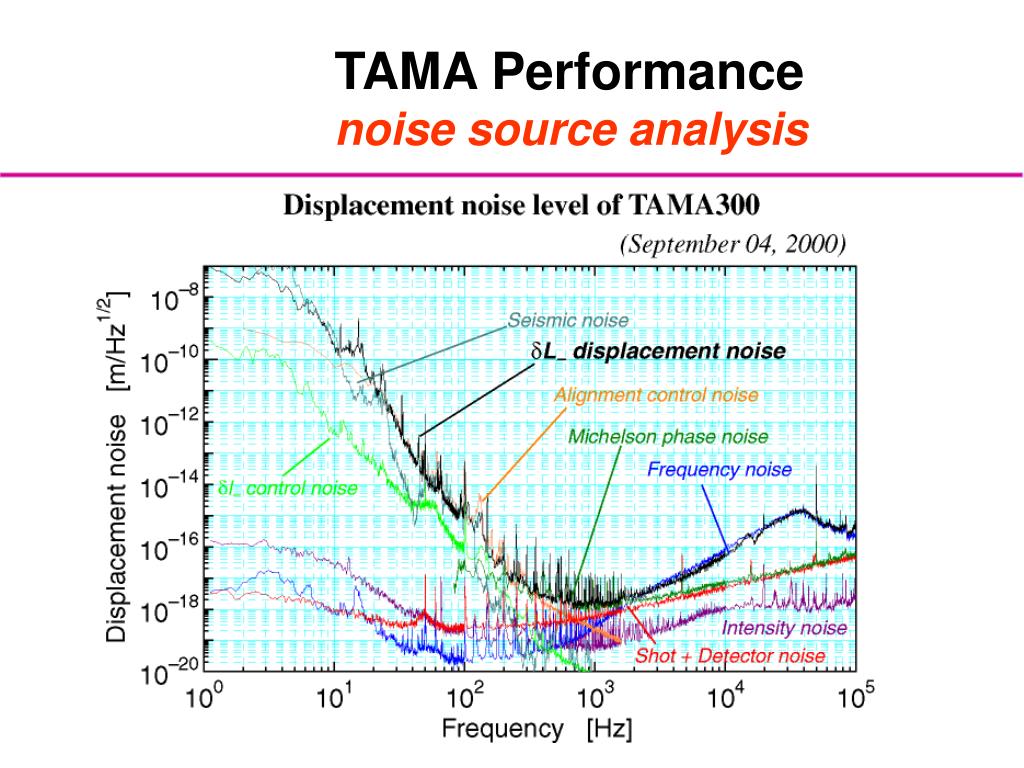 TAMA Performance
noise source analysis

Displacement noise level of TAMA300
(September 04, 2000)

Displacement noise [m/Hz$^{1/2}$]

$10^{-8}$
$10^{-10}$
$10^{-12}$
$10^{-14}$
$10^{-16}$
$10^{-18}$
$10^{-20}$

Seismic noise
$\delta L_{-}$ displacement noise
Alignment control noise
Michelson phase noise
Frequency noise
$\delta l_{-}$ control noise
Intensity noise
Shot + Detector noise

$10^{0}$ $10^{1}$ $10^{2}$ $10^{3}$ $10^{4}$ $10^{5}$
Frequency [Hz]